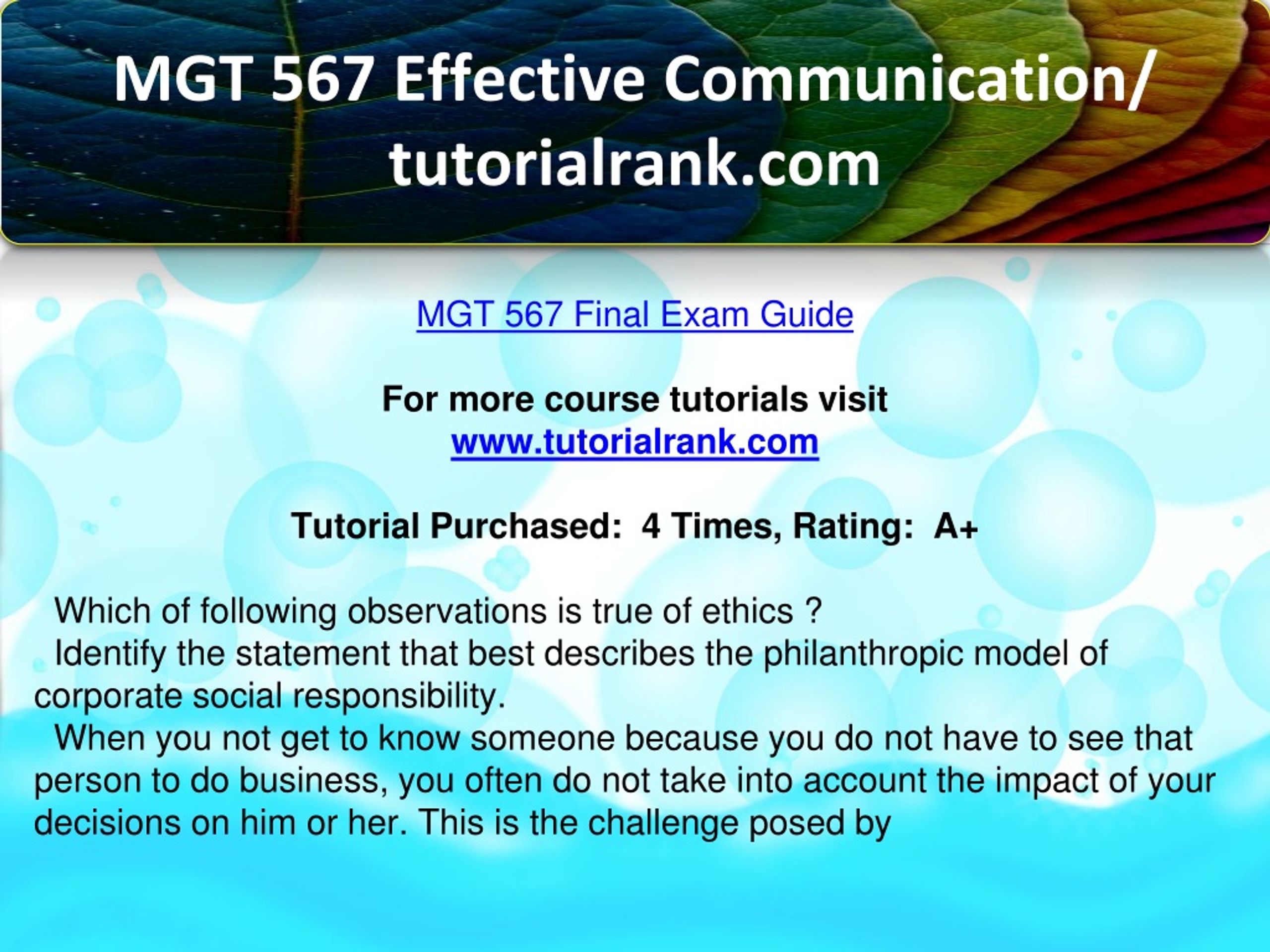 MGT 567 Effective Communication/ tutorialrank.com

MGT 567 Final Exam Guide

For more course tutorials visit
www.tutorialrank.com

Tutorial Purchased: 4 Times, Rating: A+

Which of following observations is true of ethics ?

Identify the statement that best describes the philanthropic model of corporate social responsibility.

When you not get to know someone because you do not have to see that person to do business, you often do not take into account the impact of your decisions on him or her. This is the challenge posed by